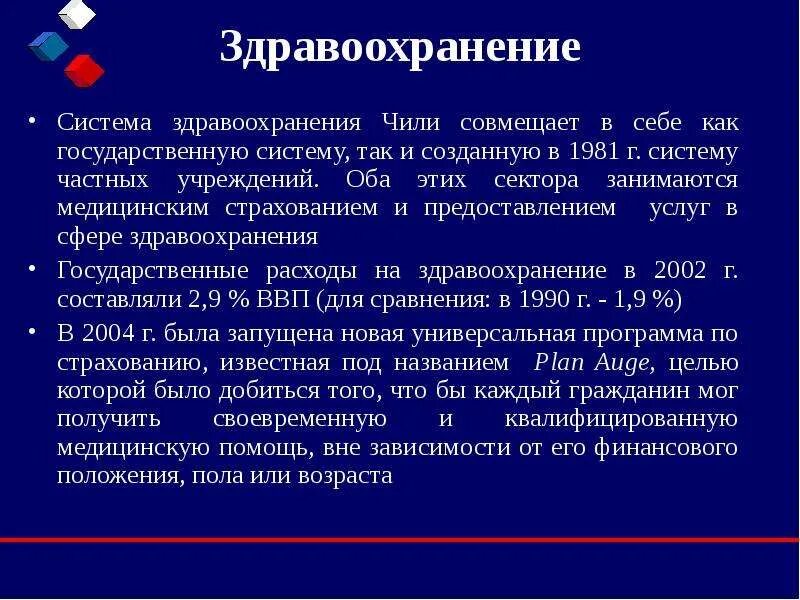 Здравоохранение

• Система здравоохранения Чили совмещает в себе как государственную систему, так и созданную в 1981 г. систему частных учреждений. Оба этих сектора занимаются медицинским страхованием и предоставлением услуг в сфере здравоохранения

• Государственные расходы на здравоохранение в 2002 г. составляли 2,9 % ВВП (для сравнения: в 1990 г. - 1,9 %)

• В 2004 г. была запущена новая универсальная программа по страхованию, известная под названием Plan Auge, целью которой было добиться того, что бы каждый гражданин мог получить своевременную и квалифицированную медицинскую помощь, вне зависимости от его финансового положения, пола или возраста